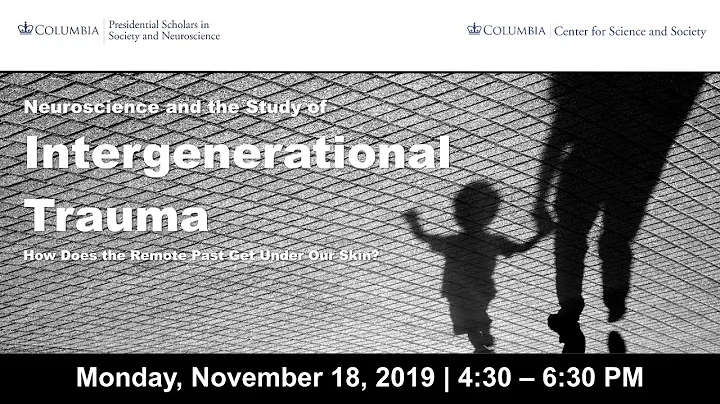 COLUMBIA | Presidential Scholars in Society and Neuroscience

COLUMBIA | Center for Science and Society

Neuroscience and the Study of

Intergenerational Trauma

How Does the Remote Past Get Under Our Skin?

Monday, November 18, 2019 | 4:30 – 6:30 PM